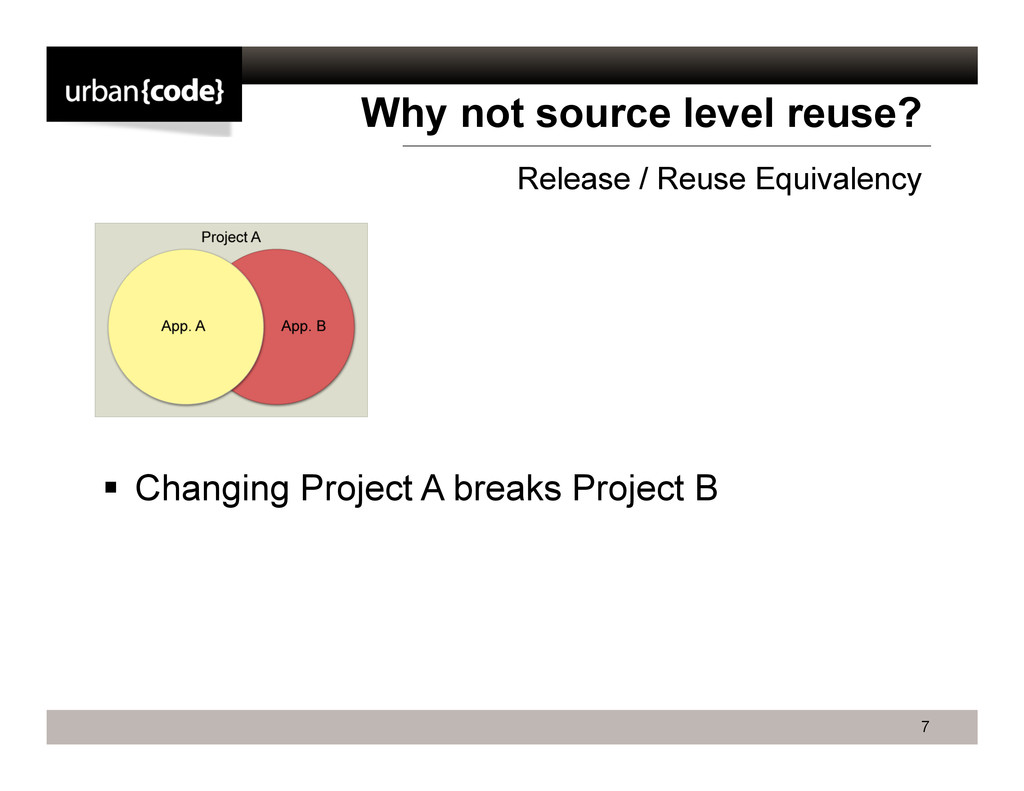 urban{code}

Why not source level reuse?

Release / Reuse Equivalency

Project A

App. A

App. B

▪ Changing Project A breaks Project B

7